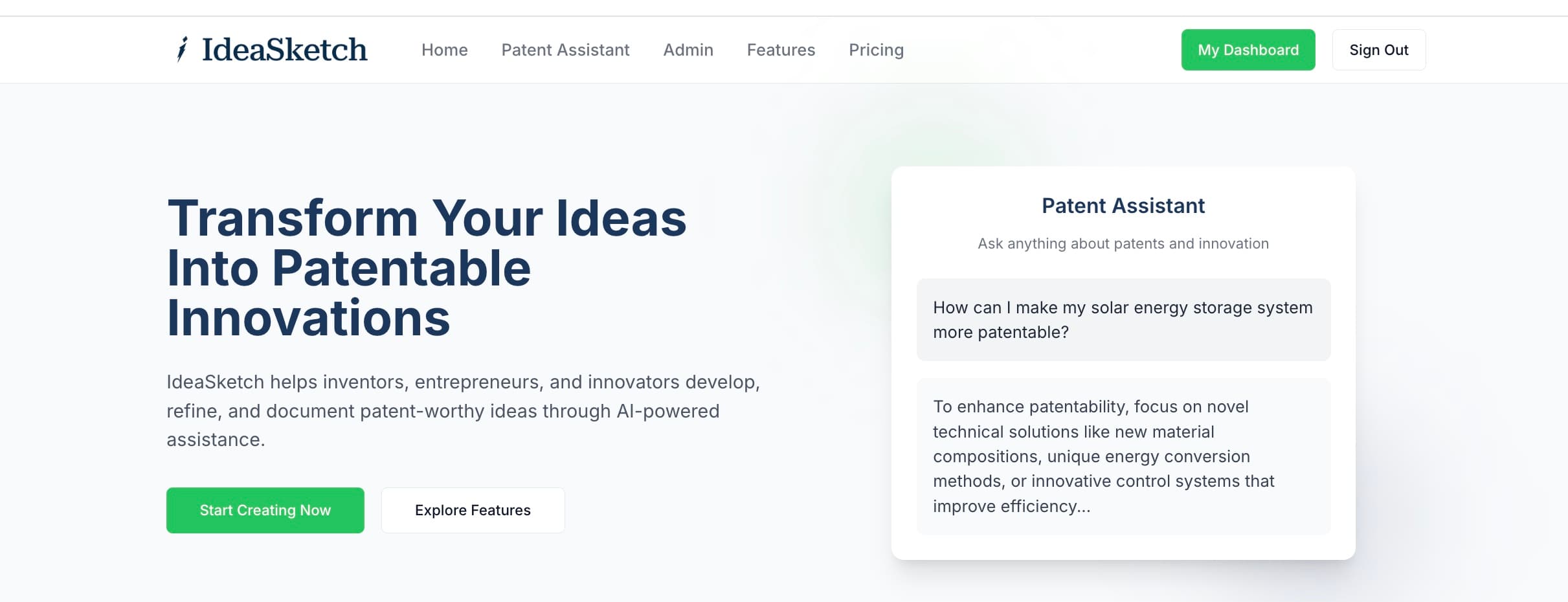 IdeaSketch

Home Patent Assistant Admin Features Pricing

My Dashboard Sign Out

Transform Your Ideas Into Patentable Innovations

IdeaSketch helps inventors, entrepreneurs, and innovators develop, refine, and document patent-worthy ideas through AI-powered assistance.

Start Creating Now Explore Features

Patent Assistant

Ask anything about patents and innovation

How can I make my solar energy storage system more patentable?

To enhance patentability, focus on novel technical solutions like new material compositions, unique energy conversion methods, or innovative control systems that improve efficiency...